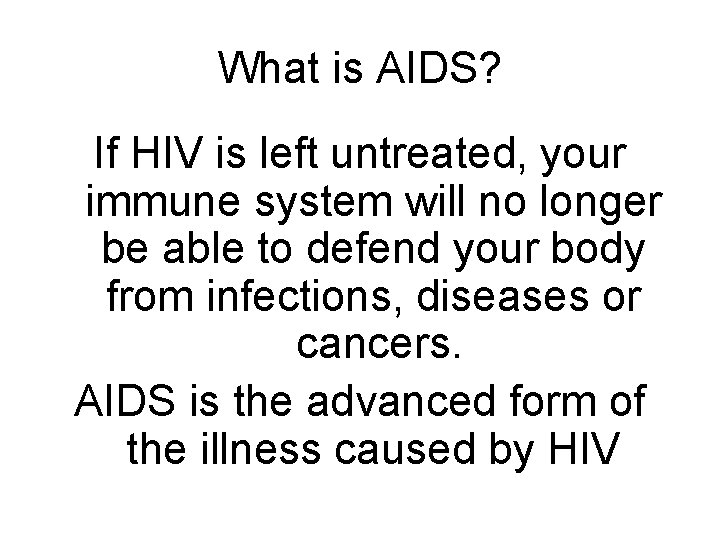 What is AIDS?

If HIV is left untreated, your immune system will no longer be able to defend your body from infections, diseases or cancers.

AIDS is the advanced form of the illness caused by HIV